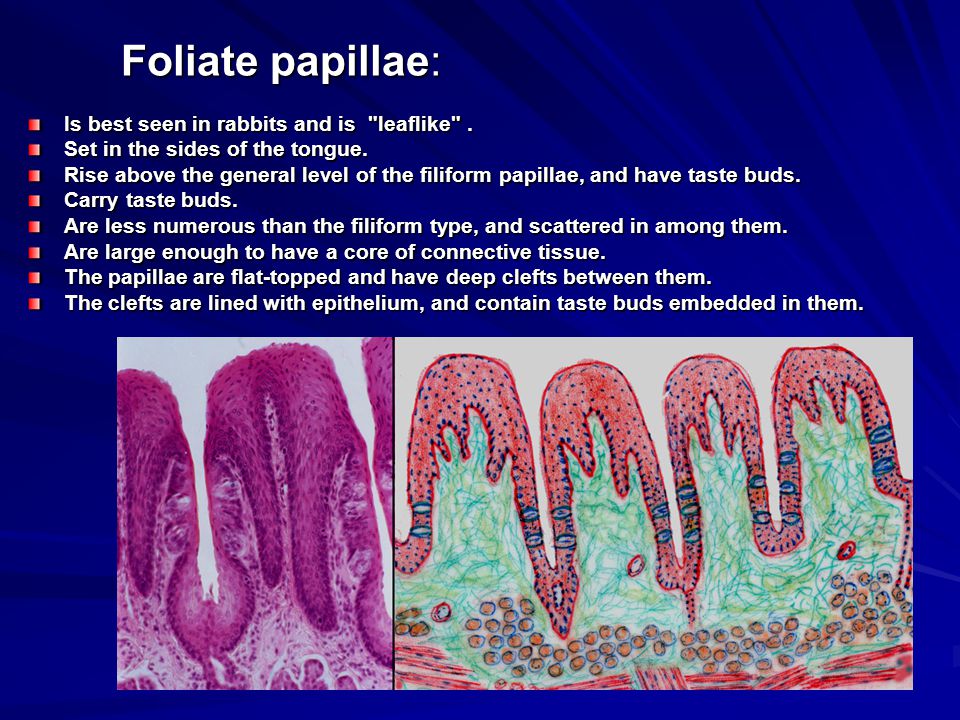 Foliate papillae:

Is best seen in rabbits and is "leaflike" .
Set in the sides of the tongue.
Rise above the general level of the filiform papillae, and have taste buds.
Carry taste buds.
Are less numerous than the filiform type, and scattered in among them.
Are large enough to have a core of connective tissue.
The papillae are flat-topped and have deep clefts between them.
The clefts are lined with epithelium, and contain taste buds embedded in them.